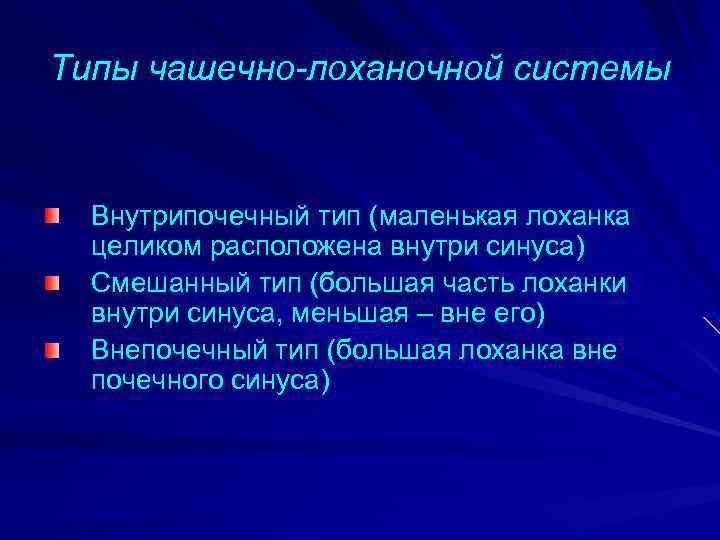 Типы чашечно-лоханочной системы

Внутрипочечный тип (маленькая лоханка целиком расположена внутри синуса)

Смешанный тип (большая часть лоханки внутри синуса, меньшая – вне его)

Внепочечный тип (большая лоханка вне почечного синуса)